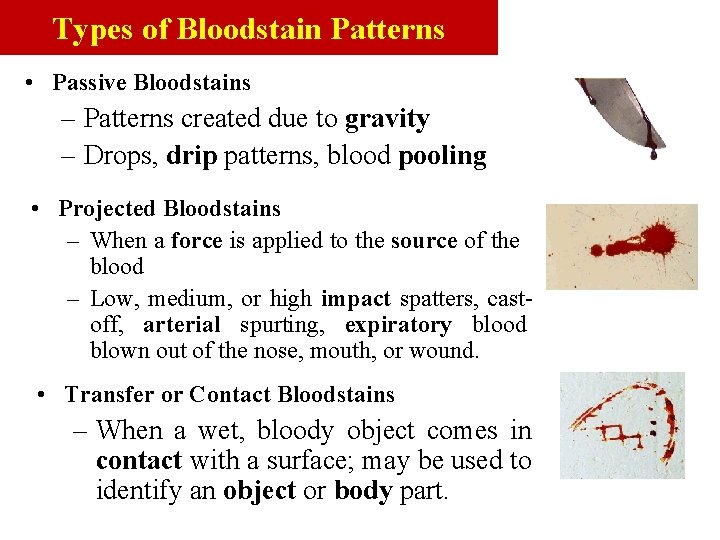 Types of Bloodstain Patterns

• Passive Bloodstains
– Patterns created due to gravity
– Drops, drip patterns, blood pooling

• Projected Bloodstains
– When a force is applied to the source of the blood
– Low, medium, or high impact spatters, cast-off, arterial spurting, expiratory blood blown out of the nose, mouth, or wound.

• Transfer or Contact Bloodstains
– When a wet, bloody object comes in contact with a surface; may be used to identify an object or body part.